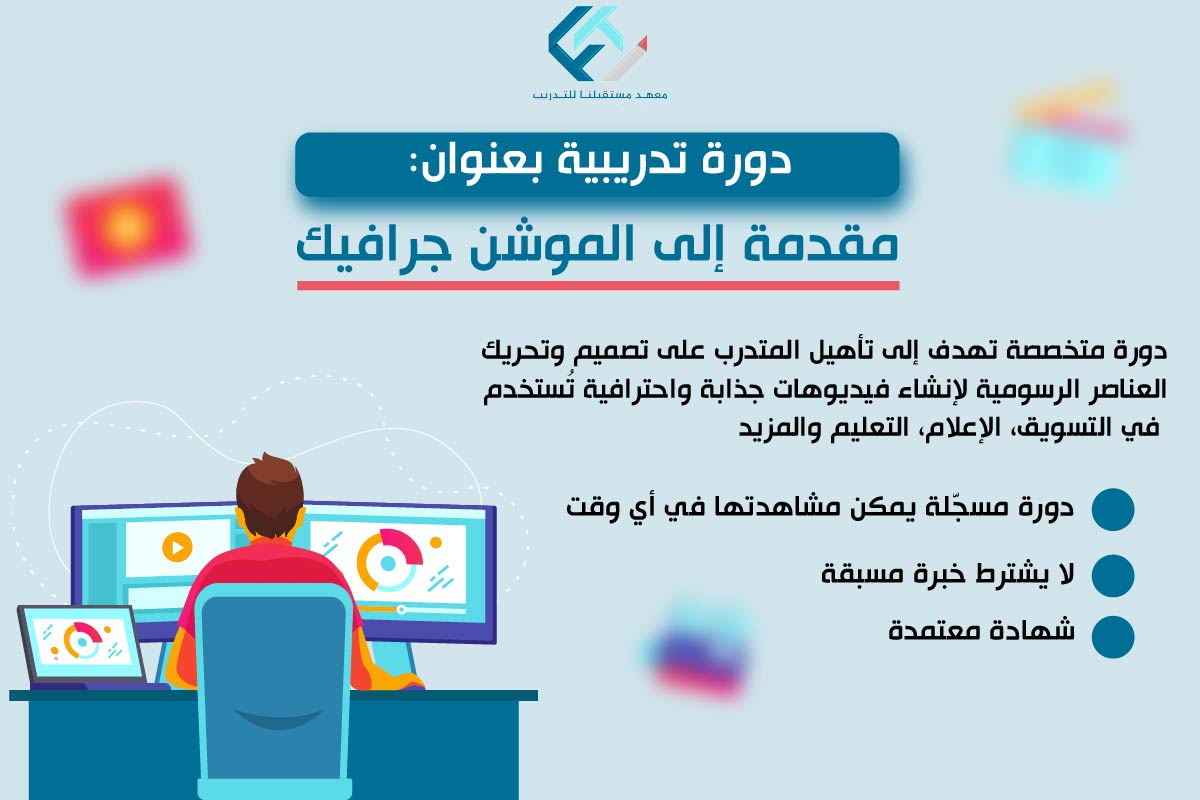 معهد مستقبلنا للتدريب

دورة تدريبية بعنوان:

مقدمة إلى الموشن جرافيك

دورة متخصصة تهدف إلى تأهيل المتدرب على تصميم وتحريك العناصر الرسومية لإنشاء فيديوهات جذابة واحترافية تُستخدم في التسويق، الإعلام، التعليم والمزيد

دورة مسجّلة يمكن مشاهدتها في أي وقت

لا يشترط خبرة مسبقة

شهادة معتمدة